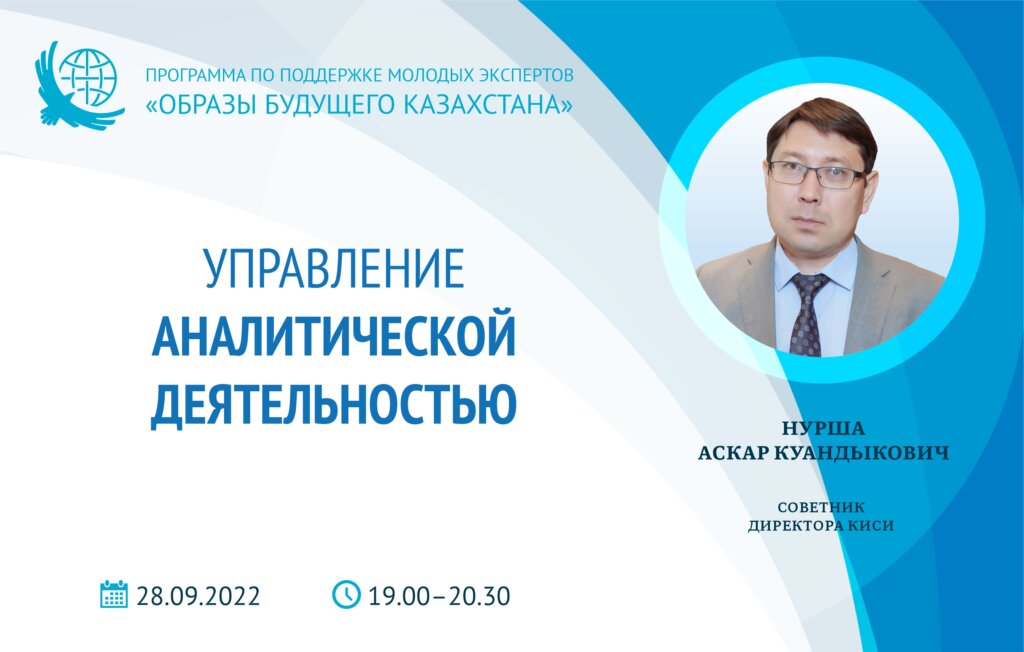 ПРОГРАММА ПО ПОДДЕРЖКЕ МОЛОДЫХ ЭКСПЕРТОВ
«ОБРАЗЫ БУДУЩЕГО КАЗАХСТАНА»

УПРАВЛЕНИЕ
АНАЛИТИЧЕСКОЙ
ДЕЯТЕЛЬНОСТЬЮ

НУРША
АСКАР КУАНДЫКОВИЧ

СОВЕТНИК
ДИРЕКТОРА КИСИ

28.09.2022

19.00–20.30